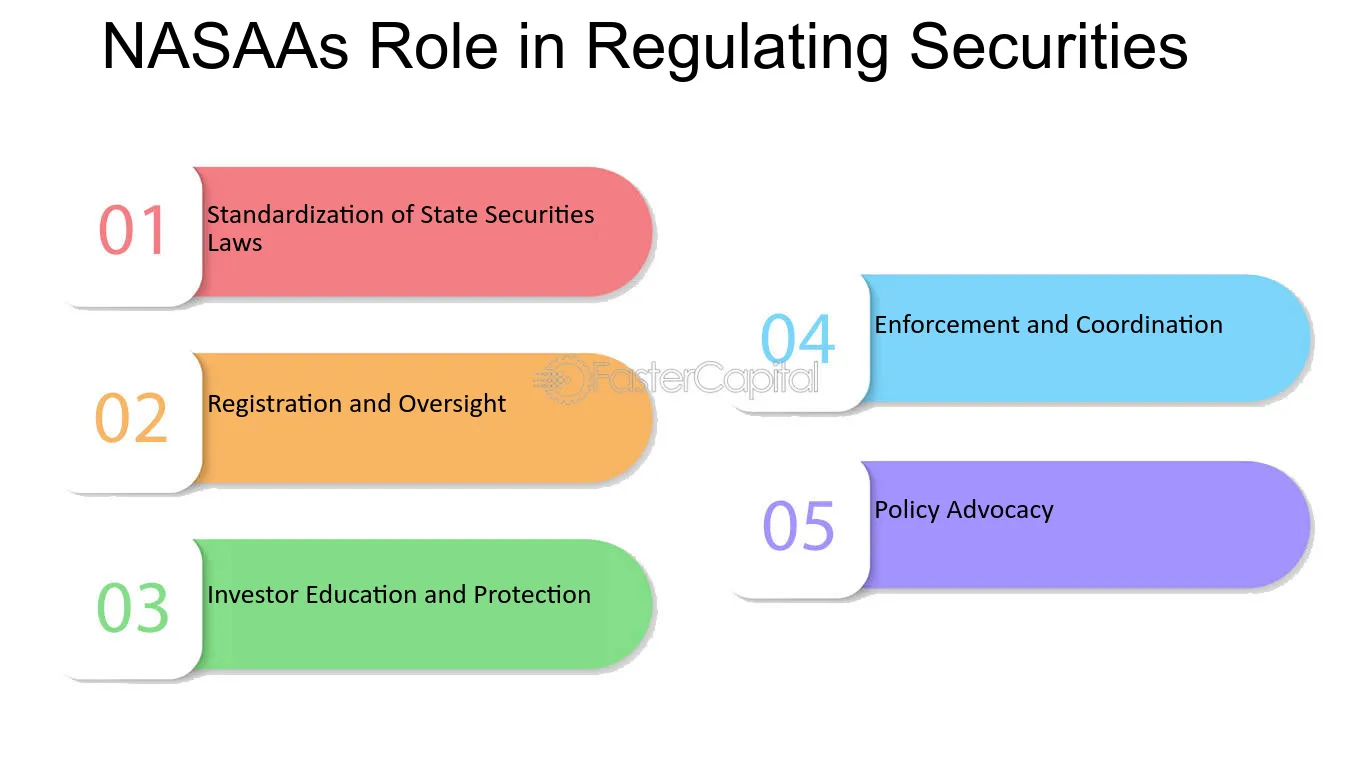 NASAAs Role in Regulating Securities

01
Standardization of State Securities Laws

02
Registration and Oversight

03
Investor Education and Protection

04
Enforcement and Coordination

05
Policy Advocacy

FasterCapital